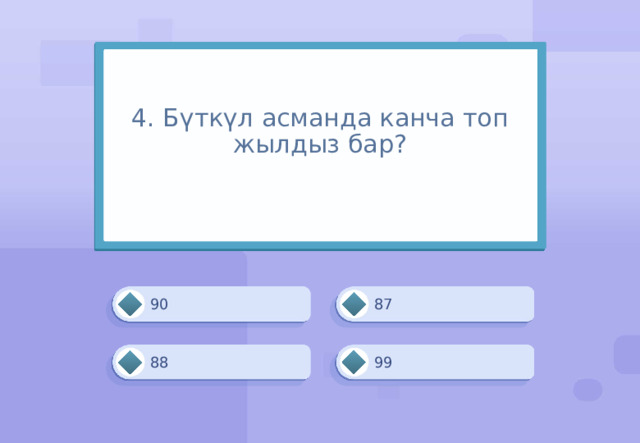 4. Бүткүл асманда канча топ жылдыз бар?

90

87

88

99